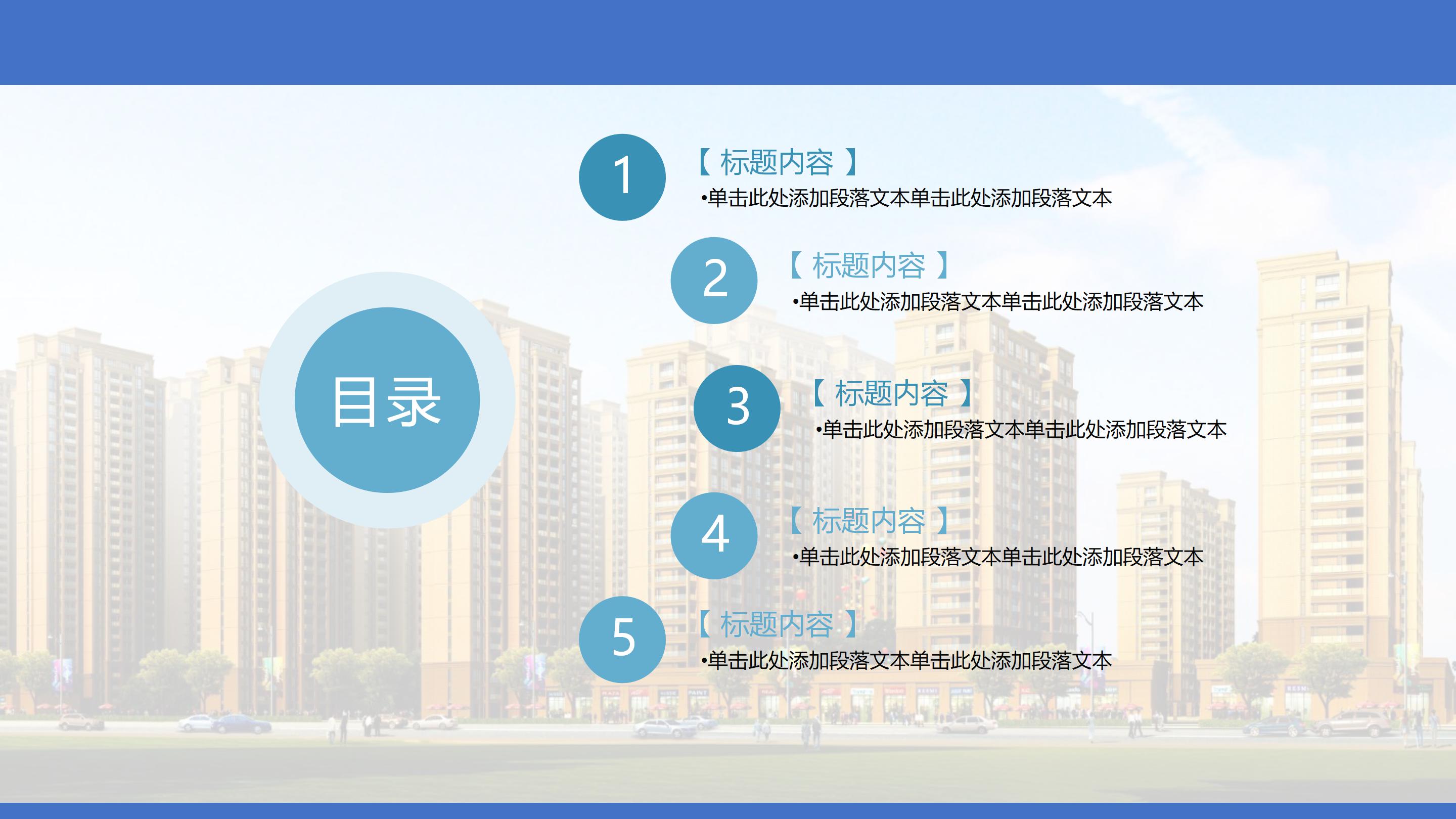 目录

1
【 标题内容 】
•单击此处添加段落文本单击此处添加段落文本

2
【 标题内容 】
•单击此处添加段落文本单击此处添加段落文本

3
【 标题内容 】
•单击此处添加段落文本单击此处添加段落文本

4
【 标题内容 】
•单击此处添加段落文本单击此处添加段落文本

5
【 标题内容 】
•单击此处添加段落文本单击此处添加段落文本